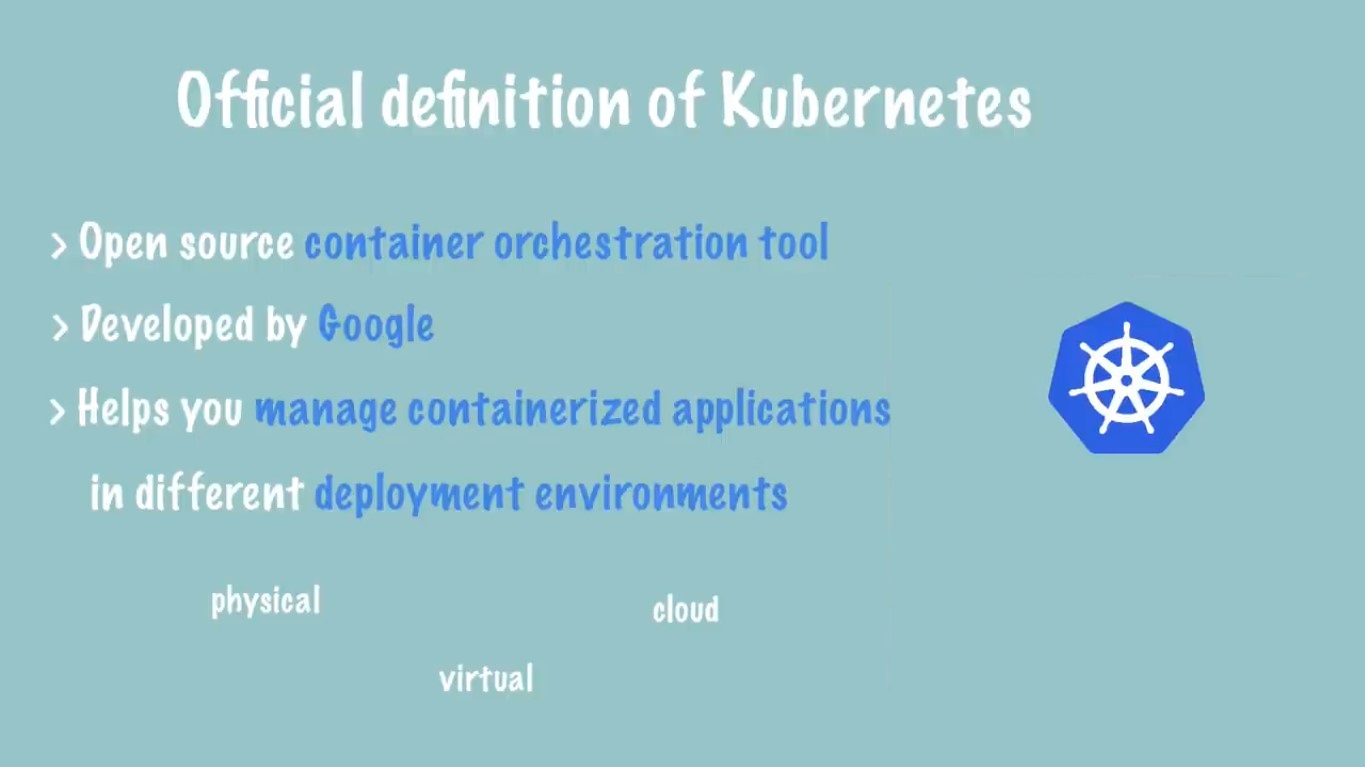 Official definition of Kubernetes

> Open source container orchestration tool

> Developed by Google

> Helps you manage containerized applications in different deployment environments

physical

cloud

virtual